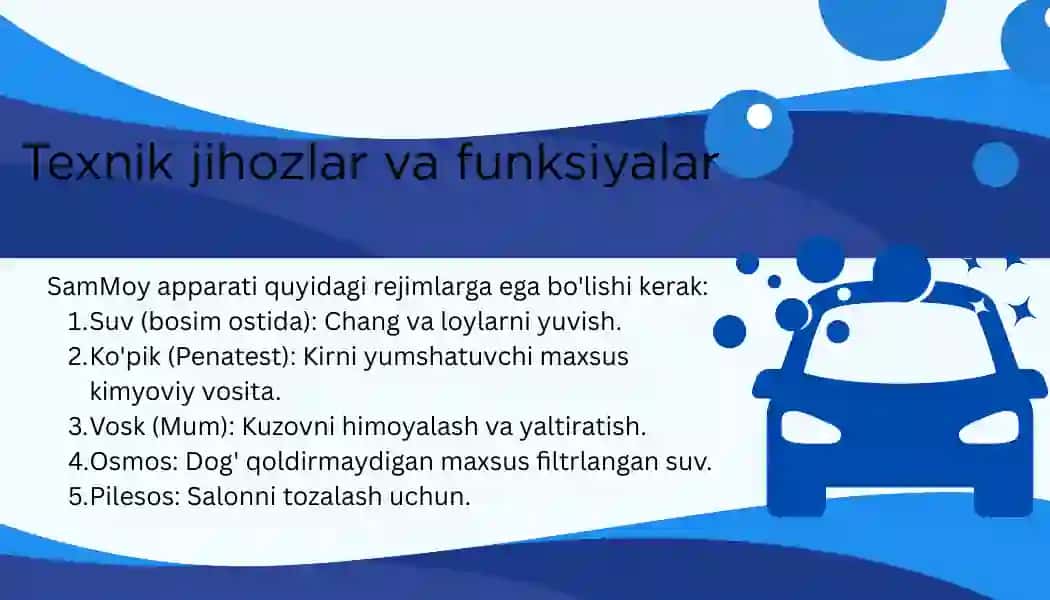 Texnik jihozlar va funksiyalar

SamMoy apparati quyidagi rejimlarga ega bo'lishi kerak:
1.Suv (bosim ostida): Chang va loylarni yuvish.
2.Ko'pik (Penatest): Kirni yumshatuvchi maxsus kimyoviy vosita.
3.Vosk (Mum): Kuzovni himoyalash va yaltiratish.
4.Osmos: Dog' qoldirmaydigan maxsus filtrlangan suv.
5.Pilesos: Salonni tozalash uchun.